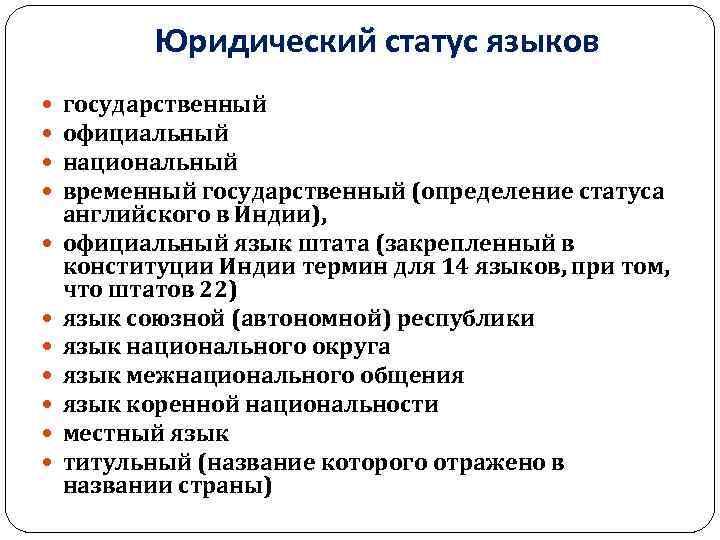 Юридический статус языков

- государственный
- официальный
- национальный
- временный государственный (определение статуса английского в Индии),
- официальный язык штата (закрепленный в конституции Индии термин для 14 языков, при том, что штатов 22)
- язык союзной (автономной) республики
- язык национального округа
- язык межнационального общения
- язык коренной национальности
- местный язык
- титульный (название которого отражено в названии страны)